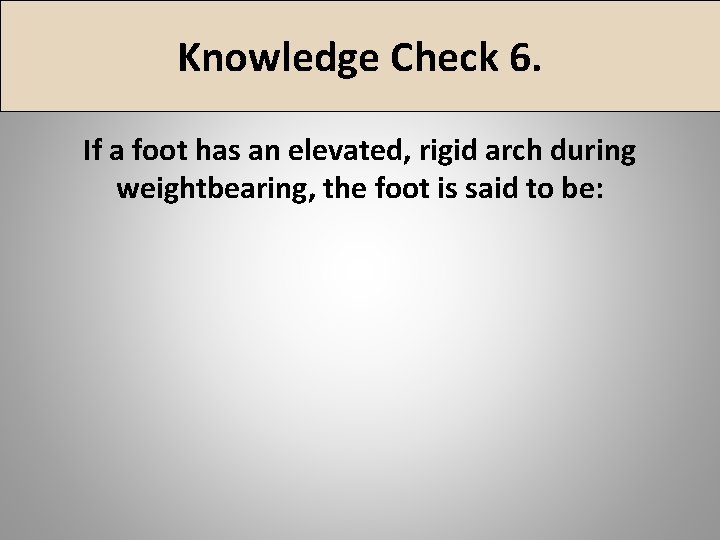 Knowledge Check 6.

If a foot has an elevated, rigid arch during weightbearing, the foot is said to be: